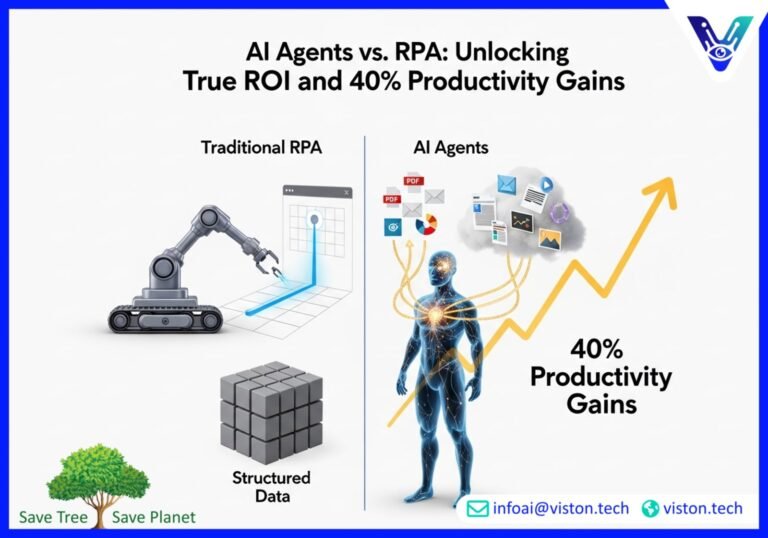 AI Agents vs. RPA: Unlocking True ROI and 40% Productivity Gains

Traditional RPA

AI Agents

PDF
PDF

Structured Data

40% Productivity Gains

Save Tree Save Planet

infoai@viston.tech viston.tech